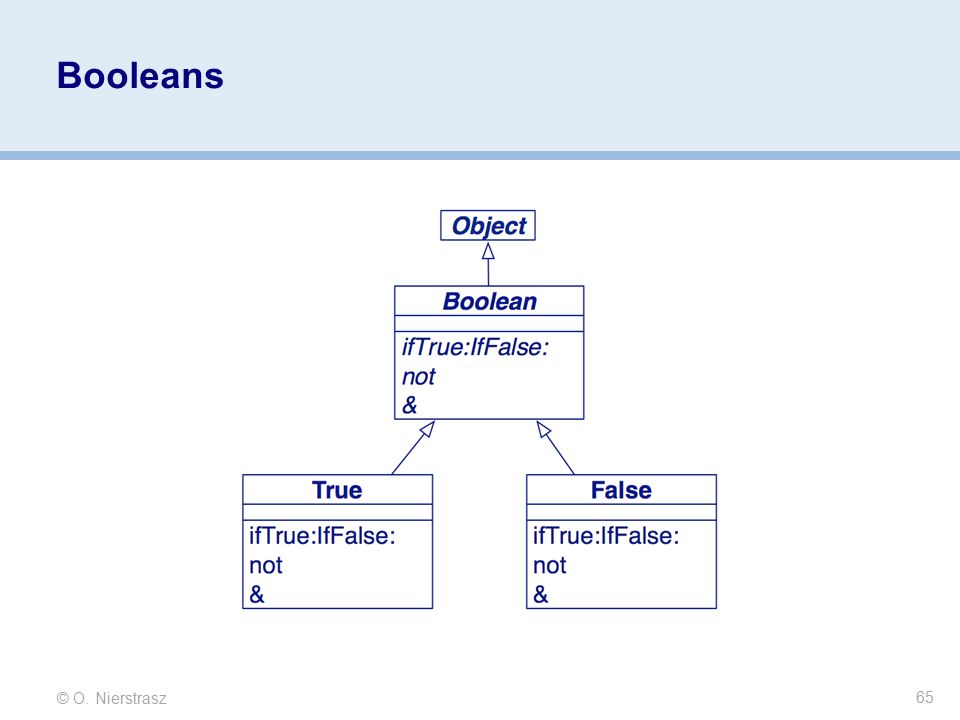 Booleans

Object

Boolean

ifTrue:IfFalse:
not
&

True

ifTrue:IfFalse:
not
&

False

ifTrue:IfFalse:
not
&

© O. Nierstrasz

65